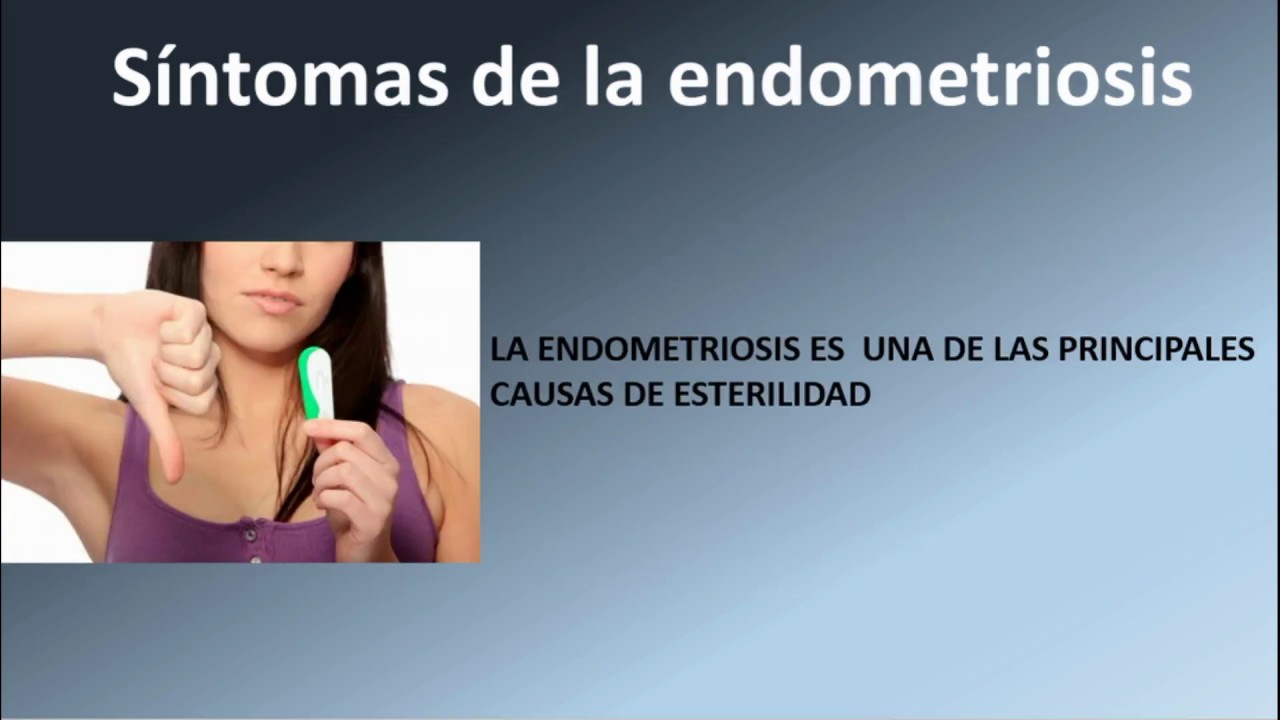 Síntomas de la endometriosis

LA ENDOMETRIOSIS ES UNA DE LAS PRINCIPALES CAUSAS DE ESTERILIDAD